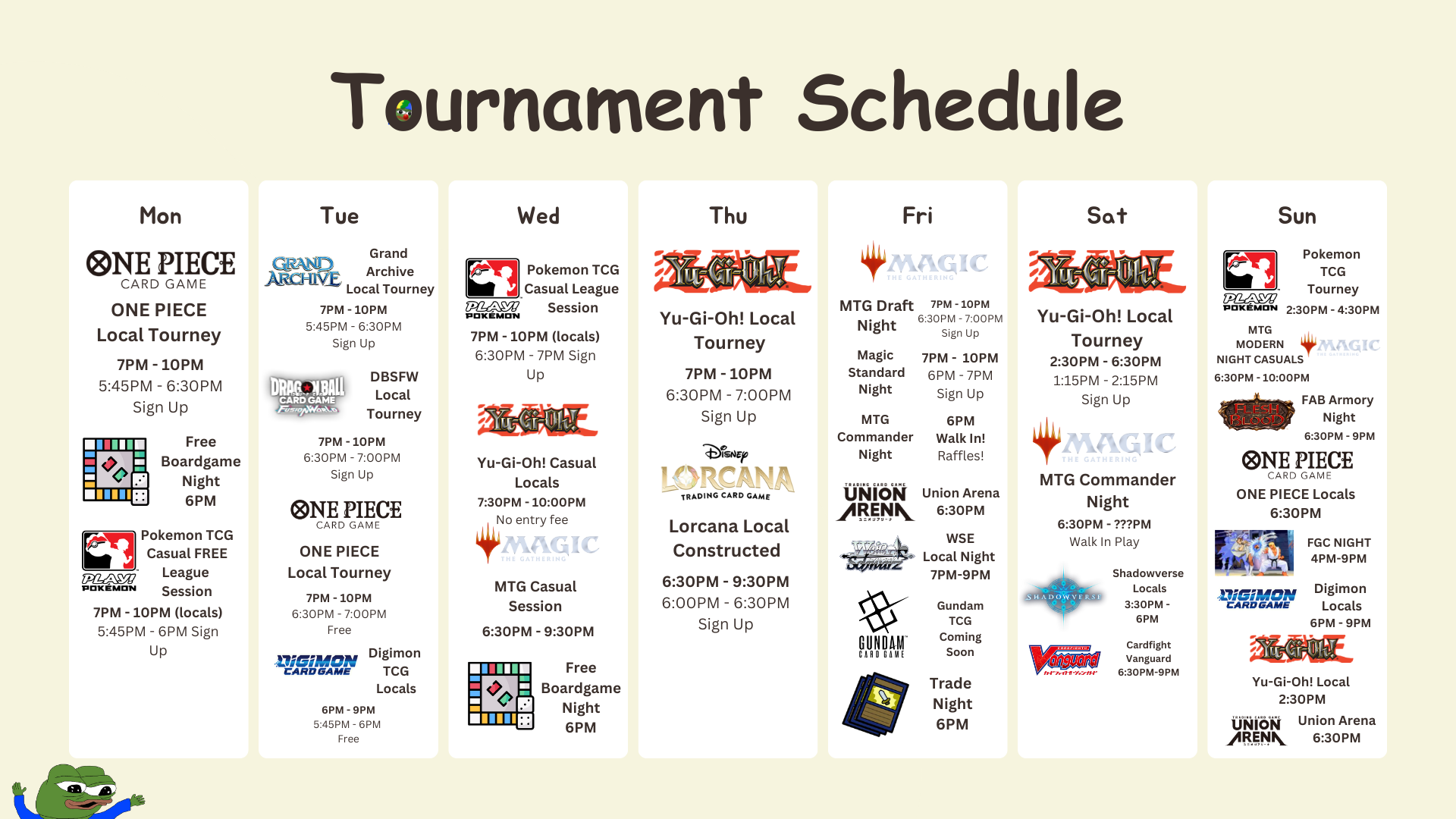 Tournament Schedule

Mon

ONE PIECE CARD GAME

ONE PIECE Local Tourney

7PM - 10PM
5:45PM - 6:30PM Sign Up

Free Boardgame Night 6PM

PLAY! POKÉMON

Pokemon TCG Casual FREE League Session

7PM - 10PM (locals)
5:45PM - 6PM Sign Up

Tue

GRAND ARCHIVE

Grand Archive Local Tourney

7PM - 10PM
5:45PM - 6:30PM
Sign Up

DRAGON BALL CARD GAME FUSION WORLD

DBSFW Local Tourney

7PM - 10PM
6:30PM - 7:00PM
Sign Up

ONE PIECE CARD GAME

ONE PIECE Local Tourney

7PM - 10PM
6:30PM - 7:00PM
Free

DIGIMON CARD GAME

Digimon TCG Locals

6PM - 9PM
5:45PM - 6PM
Free

Wed

PLAY! POKÉMON

Pokemon TCG Casual League Session

7PM - 10PM (locals)
6:30PM - 7PM Sign Up

Yu-Gi-Oh!

Yu-Gi-Oh! Casual Locals

7:30PM - 10:00PM
No entry fee

MAGIC THE GATHERING

MTG Casual Session

6:30PM - 9:30PM

Free Boardgame Night 6PM

Thu

Yu-Gi-Oh!

Yu-Gi-Oh! Local Tourney

7PM - 10PM
6:30PM - 7:00PM
Sign Up

Disney LORCANA TRADING CARD GAME

Lorcana Local Constructed

6:30PM - 9:30PM
6:00PM - 6:30PM
Sign Up

Fri

MAGIC THE GATHERING

MTG Draft Night
7PM - 10PM
6:30PM - 7:00PM
Sign Up

Magic Standard Night
7PM - 10PM
6PM - 7PM
Sign Up

MTG Commander Night
6PM
Walk In!
Raffles!

TRADING CARD GAME UNION ARENA
Union Arena 6:30PM

Weiß Schwarz
WSE Local Night 7PM-9PM

GUNDAM CARD GAME
Gundam TCG Coming Soon

Trade Night 6PM

Sat

Yu-Gi-Oh!

Yu-Gi-Oh! Local Tourney

2:30PM - 6:30PM
1:15PM - 2:15PM
Sign Up

MAGIC THE GATHERING

MTG Commander Night

6:30PM - ???PM
Walk In Play

SHADOWVERSE
Shadowverse Locals 3:30PM - 6PM

Vanguard
Cardfight Vanguard 6:30PM-9PM

Sun

PLAY! POKÉMON
Pokemon TCG Tourney
2:30PM - 4:30PM

MTG MODERN NIGHT CASUALS
MAGIC THE GATHERING
6:30PM - 10:00PM

FLESH AND BLOOD
FAB Armory Night
6:30PM - 9PM

ONE PIECE CARD GAME
ONE PIECE Locals 6:30PM

FGC NIGHT 4PM-9PM

DIGIMON CARD GAME
Digimon Locals 6PM - 9PM

Yu-Gi-Oh!
Yu-Gi-Oh! Local 2:30PM

TRADING CARD GAME UNION ARENA
Union Arena 6:30PM